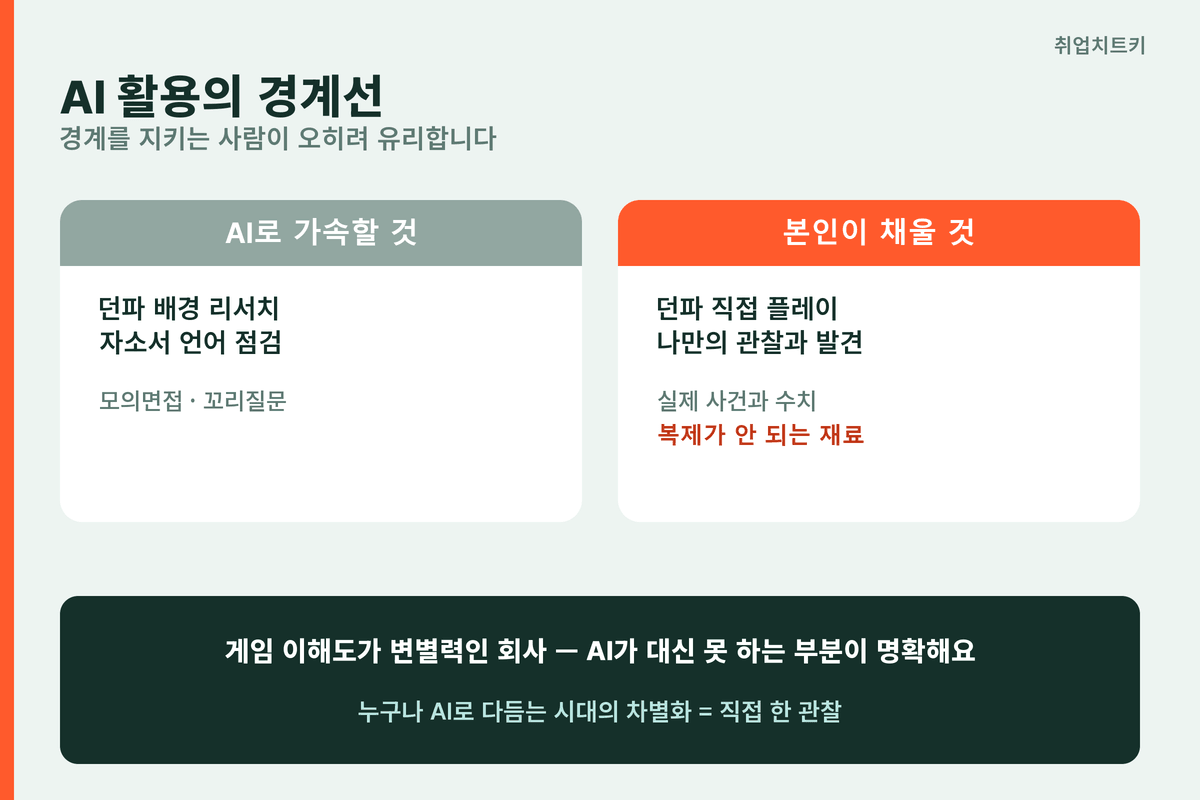 취업치트키

AI 활용의 경계선
경계를 지키는 사람이 오히려 유리합니다

AI로 가속할 것

던파 배경 리서치
자소서 언어 점검

모의면접 · 꼬리질문

본인이 채울 것

던파 직접 플레이
나만의 관찰과 발견

실제 사건과 수치
복제가 안 되는 재료

게임 이해도가 변별력인 회사 — AI가 대신 못 하는 부분이 명확해요

누구나 AI로 다듬는 시대의 차별화 = 직접 한 관찰